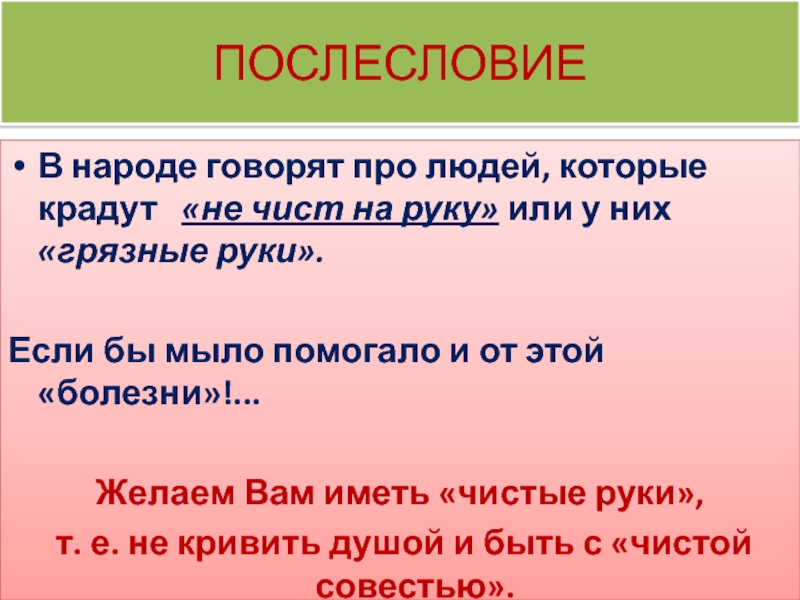 ПОСЛЕСЛОВИЕ

• В народе говорят про людей, которые крадут «не чист на руку» или у них «грязные руки».

Если бы мыло помогало и от этой «болезни»!...

Желаем Вам иметь «чистые руки»,
т. е. не кривить душой и быть с «чистой совестью».